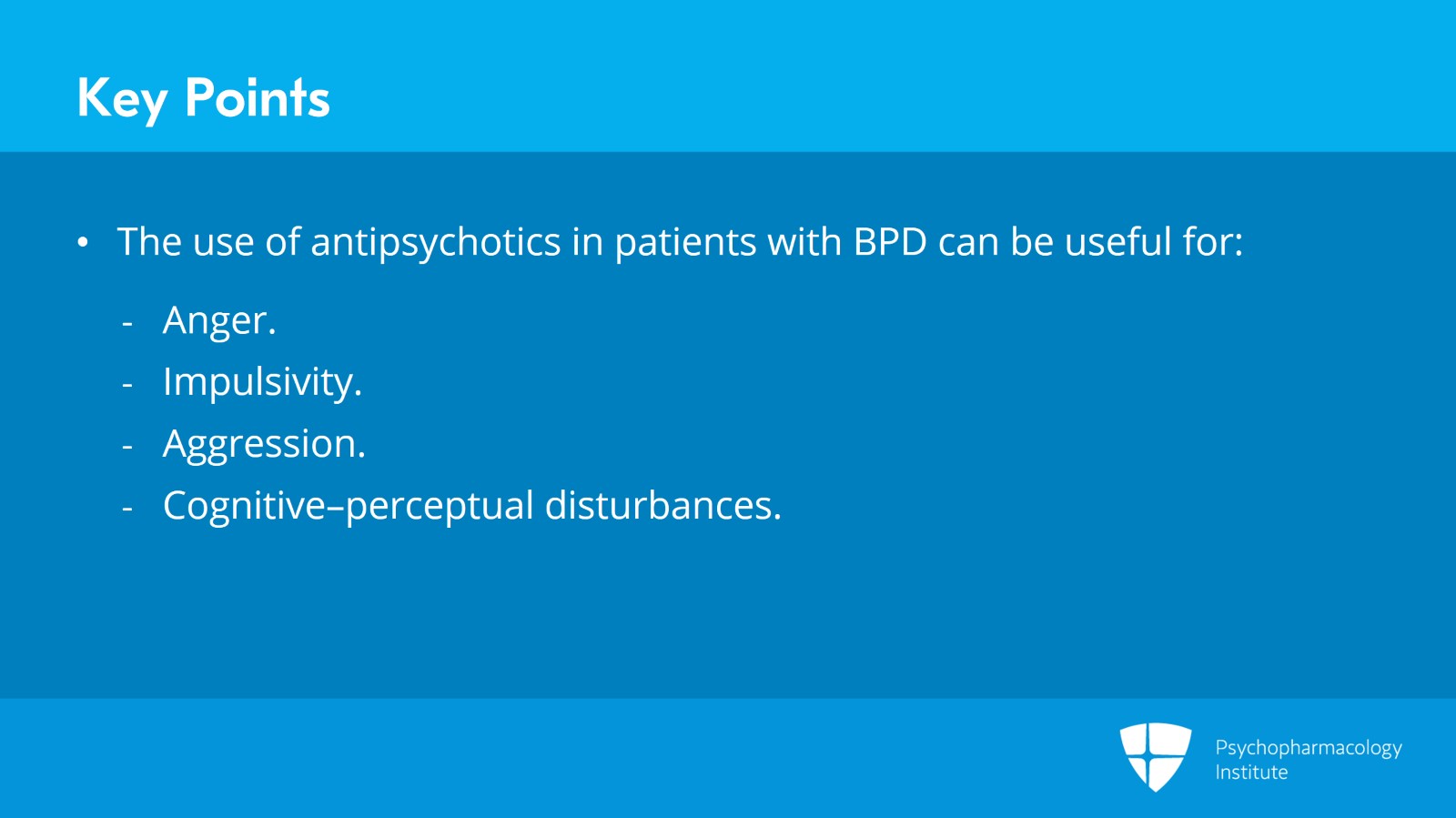 Key Points

• The use of antipsychotics in patients with BPD can be useful for:

- Anger.
- Impulsivity.
- Aggression.
- Cognitive–perceptual disturbances.

Psychopharmacology Institute